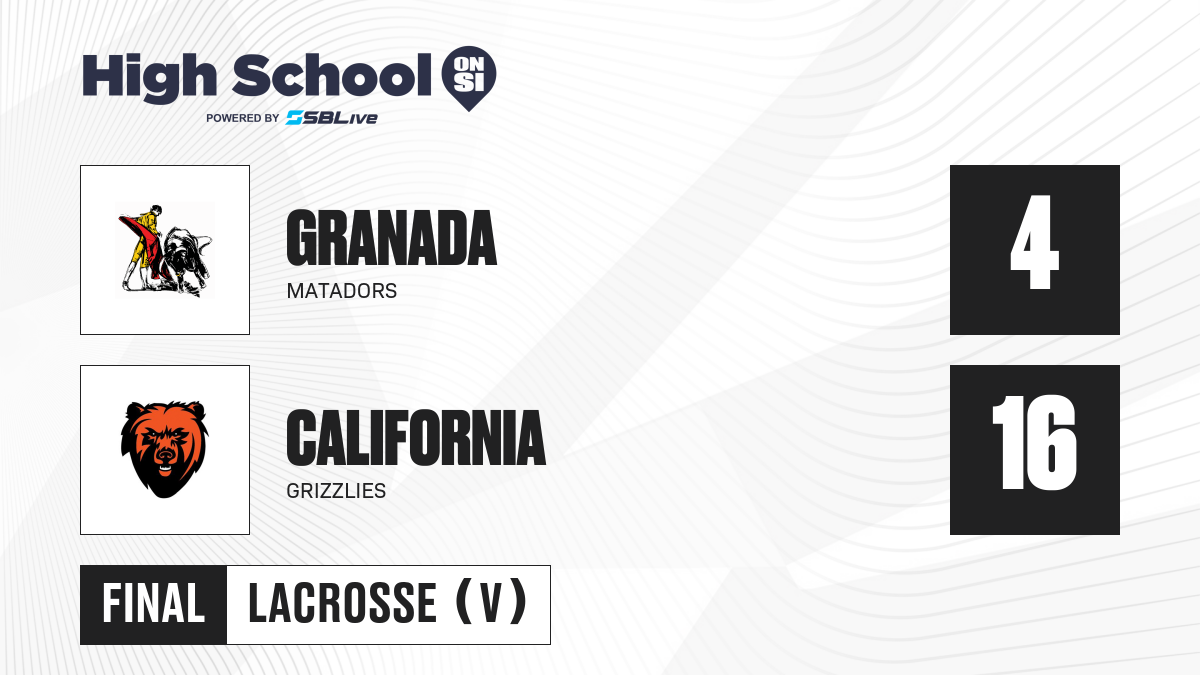 High School ON SI
POWERED BY SBLive

GRANADA
MATADORS
4

CALIFORNIA
GRIZZLIES
16

FINAL LACROSSE (V)